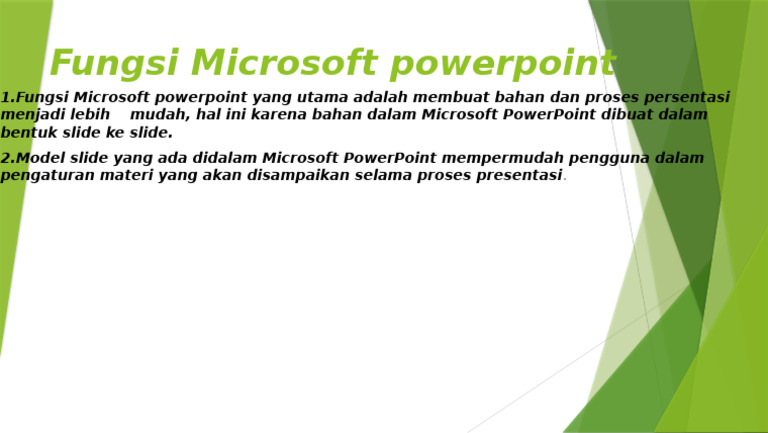 Fungsi Microsoft powerpoint

1.Fungsi Microsoft powerpoint yang utama adalah membuat bahan dan proses persentasi menjadi lebih mudah, hal ini karena bahan dalam Microsoft PowerPoint dibuat dalam bentuk slide ke slide.

2.Model slide yang ada didalam Microsoft PowerPoint mempermudah pengguna dalam pengaturan materi yang akan disampaikan selama proses presentasi.